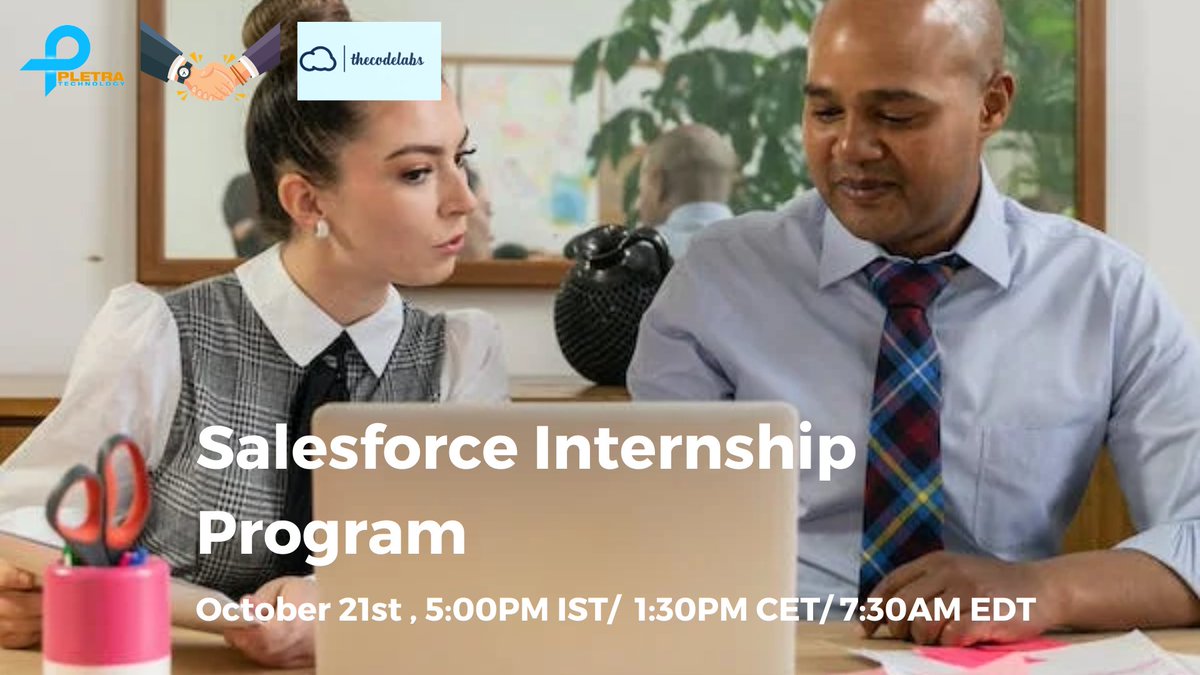 PLETRA TECHNOLOGY

thecodelabs

Salesforce Internship Program

October 21st , 5:00PM IST/ 1:30PM CET/ 7:30AM EDT